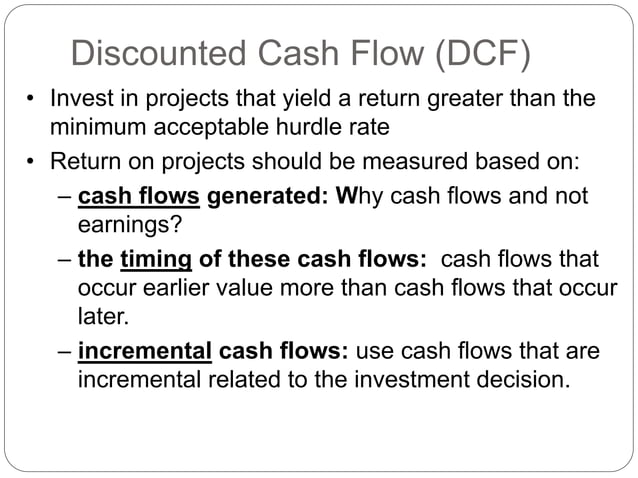 Discounted Cash Flow (DCF)

• Invest in projects that yield a return greater than the minimum acceptable hurdle rate
• Return on projects should be measured based on:
– cash flows generated: Why cash flows and not earnings?
– the timing of these cash flows: cash flows that occur earlier value more than cash flows that occur later.
– incremental cash flows: use cash flows that are incremental related to the investment decision.